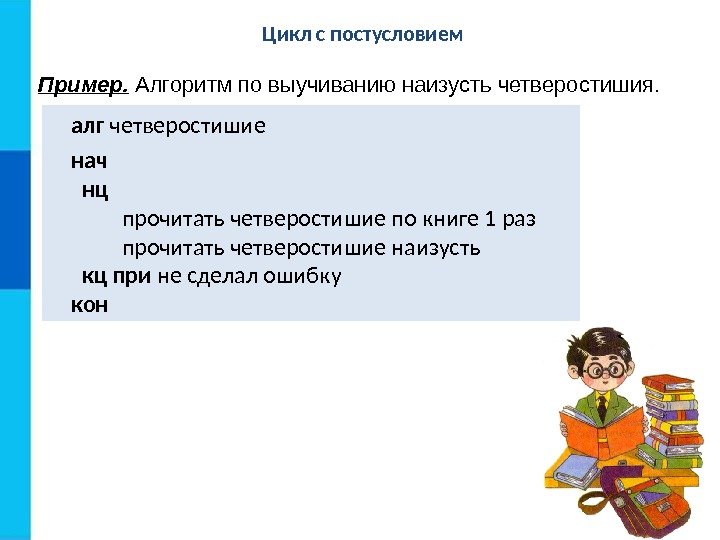 Цикл с постусловием

Пример. Алгоритм по выучиванию наизусть четверостишия.

алг четверостишие
нач
нц
прочитать четверостишие по книге 1 раз
прочитать четверостишие наизусть
кц при не сделал ошибку
кон